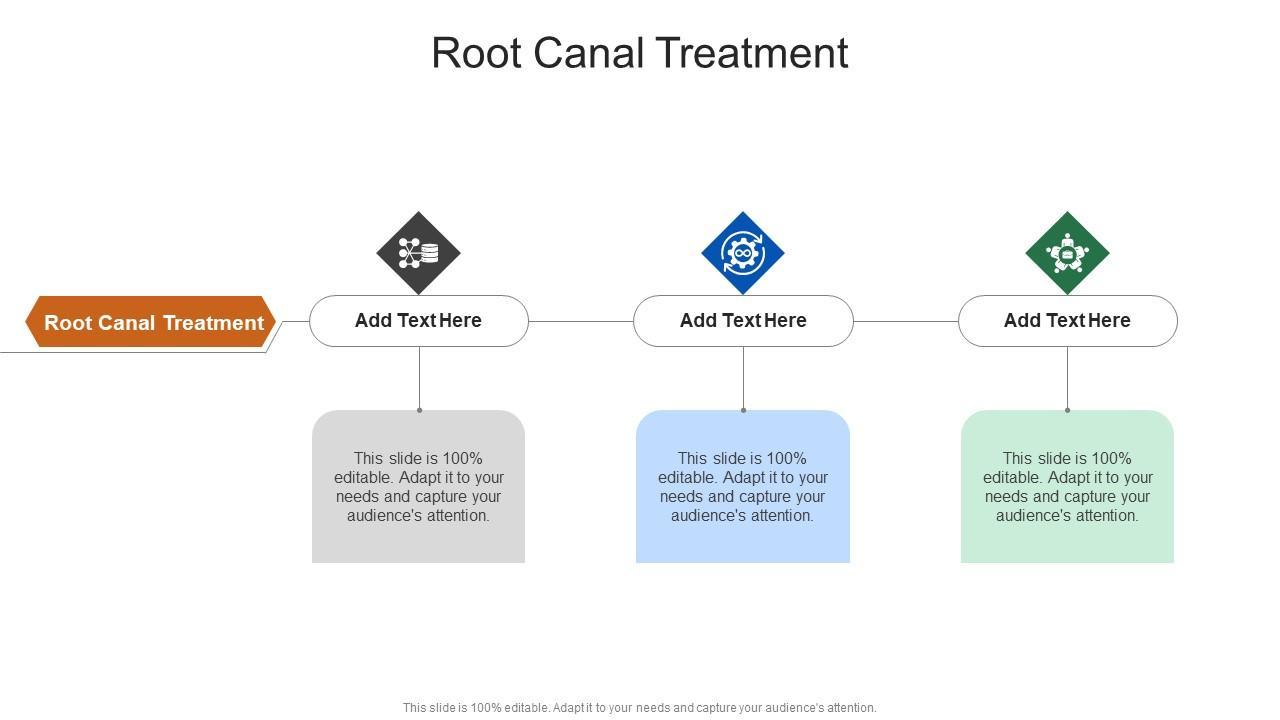 Root Canal Treatment

Root Canal Treatment

Add Text Here

Add Text Here

Add Text Here

This slide is 100% editable. Adapt it to your needs and capture your audience's attention.

This slide is 100% editable. Adapt it to your needs and capture your audience's attention.

This slide is 100% editable. Adapt it to your needs and capture your audience's attention.

This slide is 100% editable. Adapt it to your needs and capture your audience's attention.